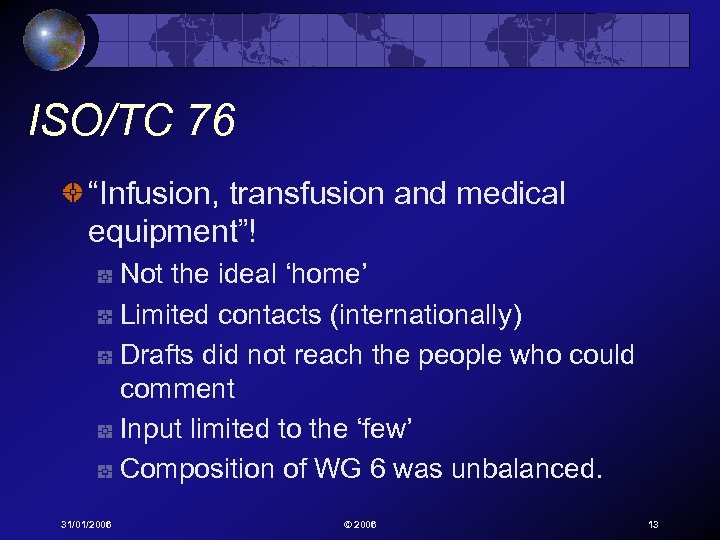 ISO/TC 76

“Infusion, transfusion and medical equipment”!

Not the ideal ‘home’

Limited contacts (internationally)

Drafts did not reach the people who could comment

Input limited to the ‘few’

Composition of WG 6 was unbalanced.

31/01/2006

© 2006

13